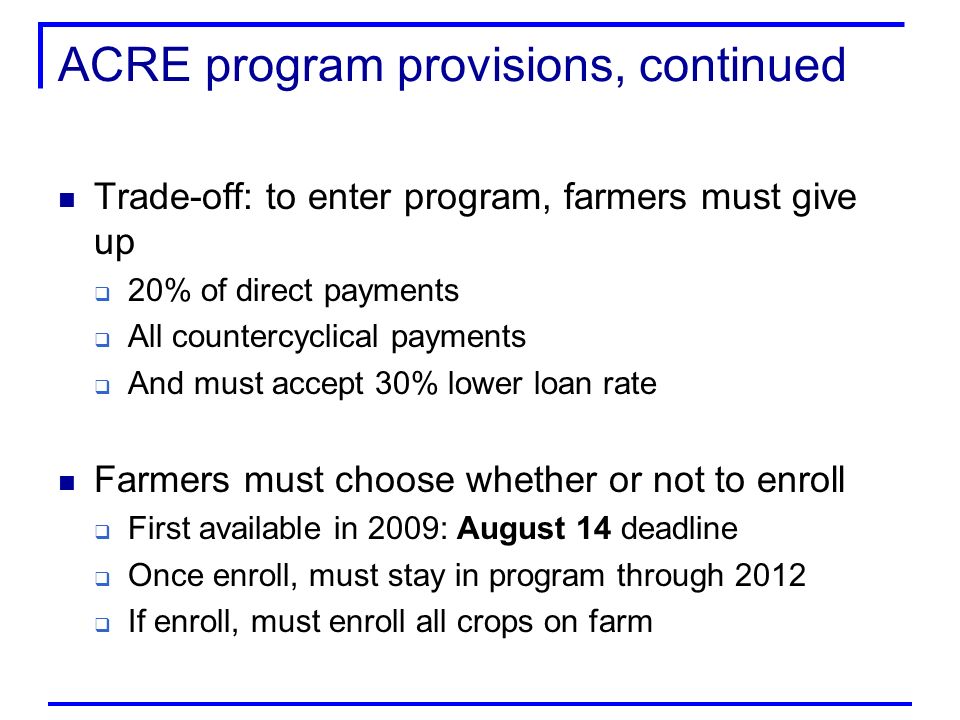 ACRE program provisions, continued

- Trade-off: to enter program, farmers must give up
  - 20% of direct payments
  - All countercyclical payments
  - And must accept 30% lower loan rate

- Farmers must choose whether or not to enroll
  - First available in 2009: **August 14** deadline
  - Once enroll, must stay in program through 2012
  - If enroll, must enroll all crops on farm